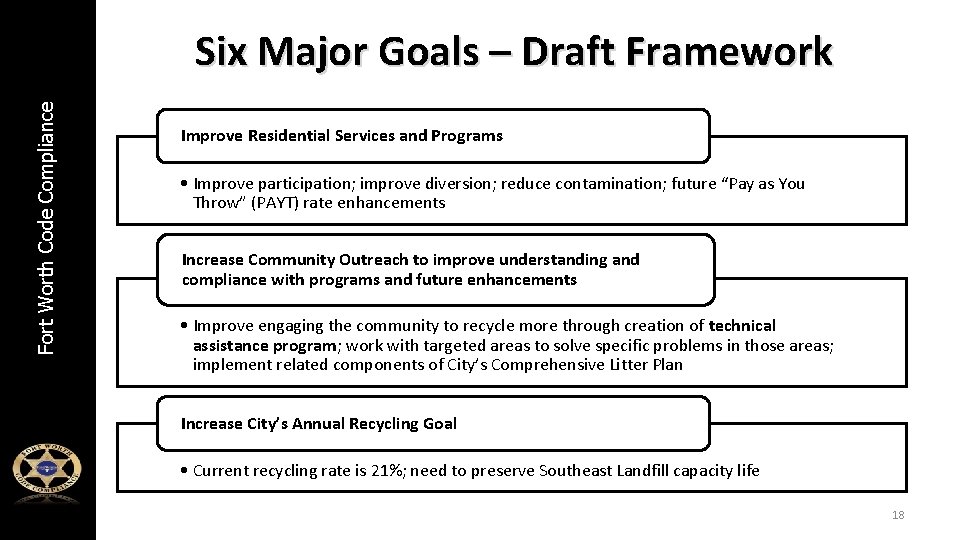 Fort Worth Code Compliance

Six Major Goals – Draft Framework

Improve Residential Services and Programs

• Improve participation; improve diversion; reduce contamination; future "Pay as You Throw" (PAYT) rate enhancements

Increase Community Outreach to improve understanding and compliance with programs and future enhancements

• Improve engaging the community to recycle more through creation of technical assistance program; work with targeted areas to solve specific problems in those areas; implement related components of City's Comprehensive Litter Plan

Increase City's Annual Recycling Goal

• Current recycling rate is 21%; need to preserve Southeast Landfill capacity life

18